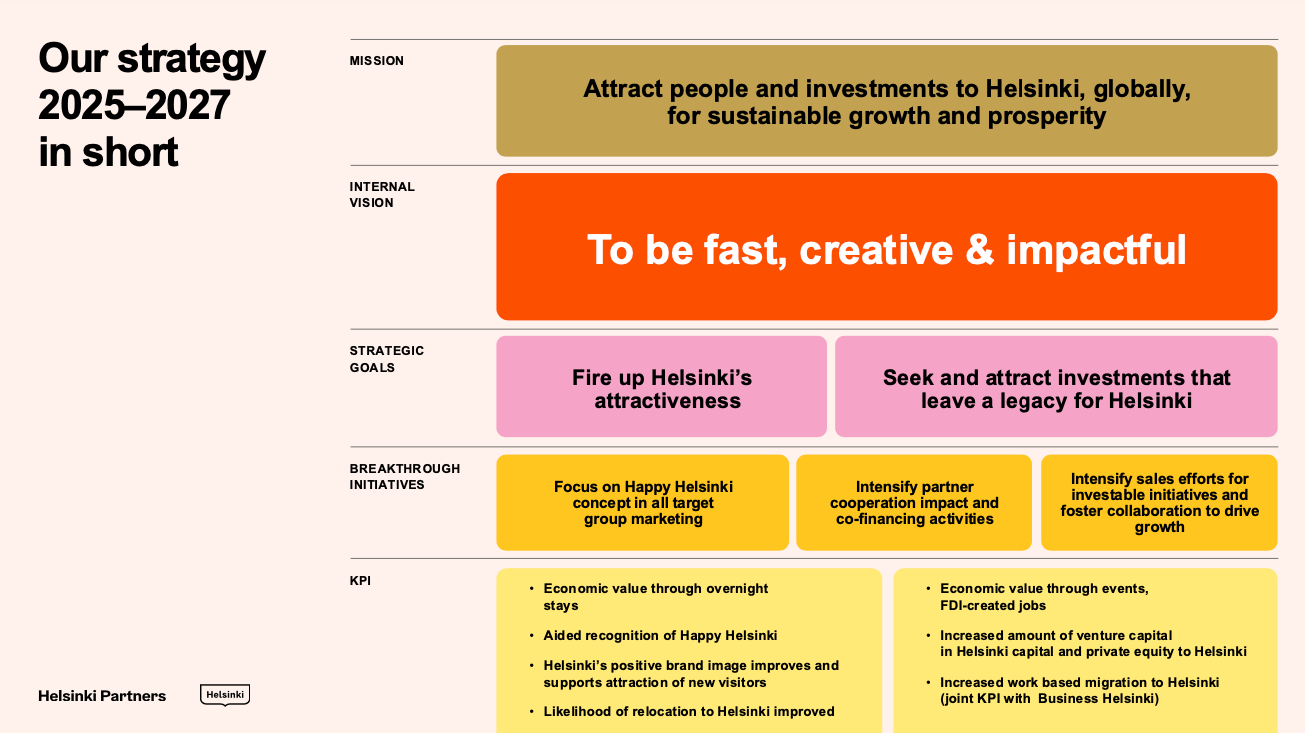 Our strategy 2025–2027 in short

MISSION

Attract people and investments to Helsinki, globally, for sustainable growth and prosperity

INTERNAL VISION

To be fast, creative & impactful

STRATEGIC GOALS

Fire up Helsinki's attractiveness

Seek and attract investments that leave a legacy for Helsinki

BREAKTHROUGH INITIATIVES

Focus on Happy Helsinki concept in all target group marketing

Intensify partner cooperation impact and co-financing activities

Intensify sales efforts for investable initiatives and foster collaboration to drive growth

KPI

• Economic value through overnight stays
• Aided recognition of Happy Helsinki
• Helsinki's positive brand image improves and supports attraction of new visitors
• Likelihood of relocation to Helsinki improved

• Economic value through events, FDI-created jobs
• Increased amount of venture capital in Helsinki capital and private equity to Helsinki
• Increased work based migration to Helsinki (joint KPI with Business Helsinki)

Helsinki Partners

Helsinki